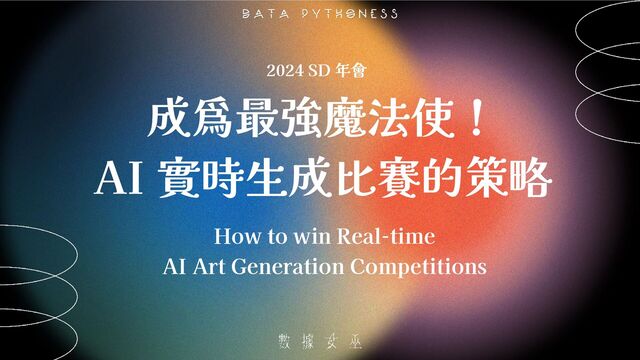 DATA PYTHONESS

2024 SD 年會

成爲最強魔法使！
AI 實時生成比賽的策略

How to win Real-time
AI Art Generation Competitions

數據女巫